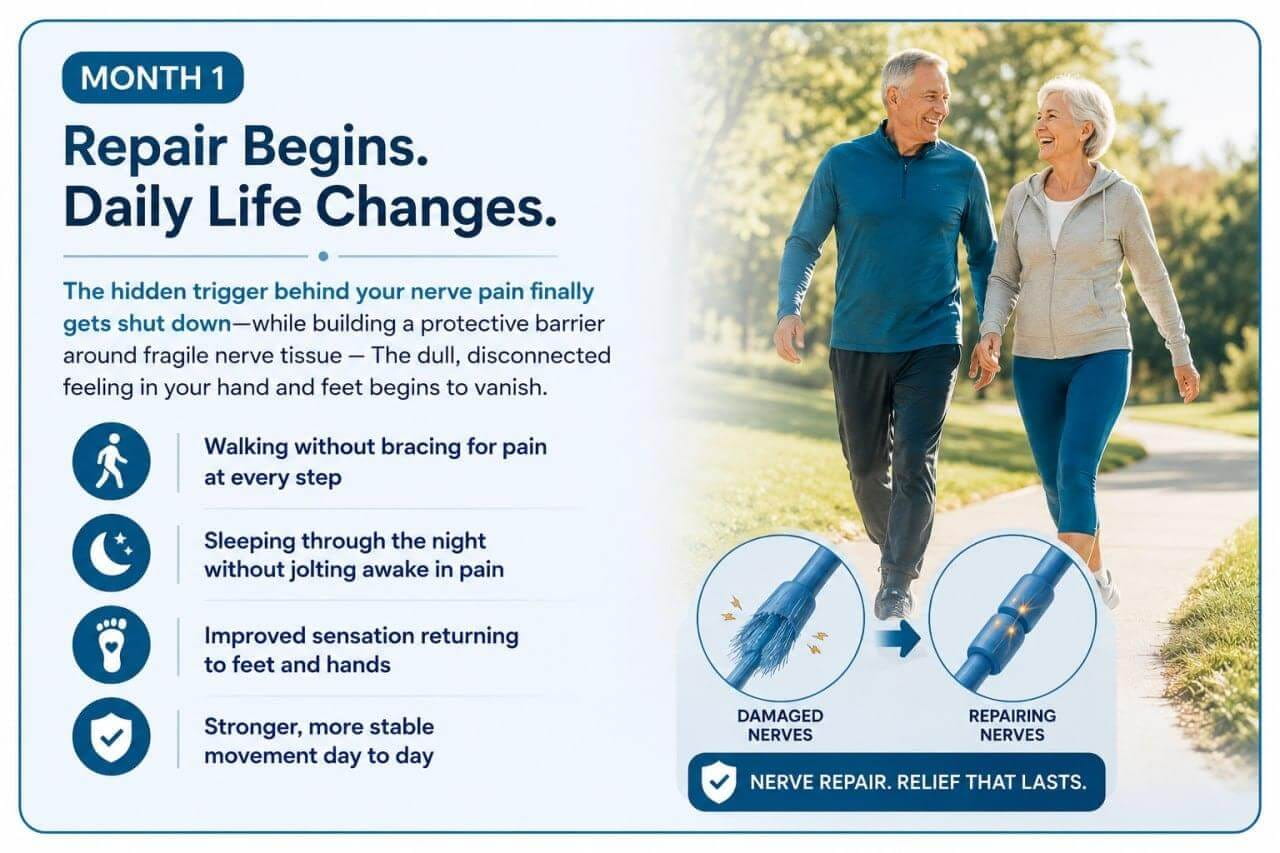 MONTH 1

Repair Begins. Daily Life Changes.

The hidden trigger behind your nerve pain finally gets shut down—while building a protective barrier around fragile nerve tissue — The dull, disconnected feeling in your hand and feet begins to vanish.

Walking without bracing for pain at every step

Sleeping through the night without jolting awake in pain

Improved sensation returning to feet and hands

Stronger, more stable movement day to day

DAMAGED NERVES

REPAIRING NERVES

NERVE REPAIR. RELIEF THAT LASTS.